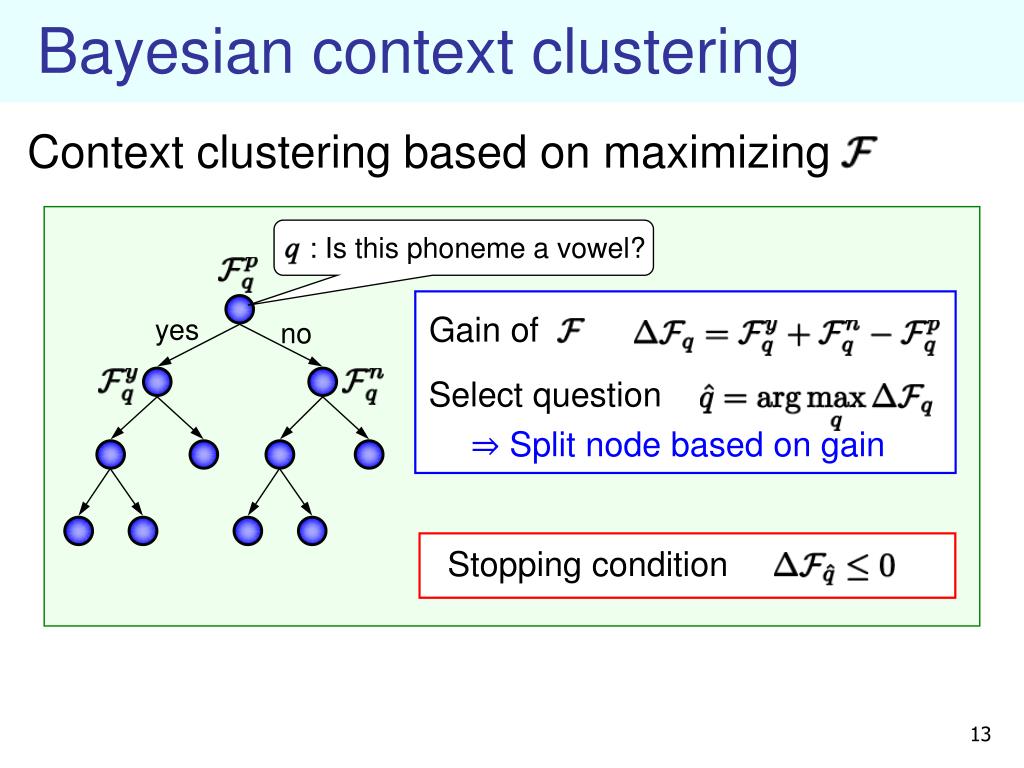 Bayesian context clustering

Context clustering based on maximizing $\mathcal{F}$

$q$ : Is this phoneme a vowel?

$\mathcal{F}_q^p$

yes

no

$\mathcal{F}_q^y$

$\mathcal{F}_q^n$

Gain of $\mathcal{F}$ $\Delta\mathcal{F}_q = \mathcal{F}_q^y + \mathcal{F}_q^n - \mathcal{F}_q^p$

Select question $\hat{q} = \arg\max_q \Delta\mathcal{F}_q$

⇒ Split node based on gain

Stopping condition $\Delta\mathcal{F}_{\hat{q}} \leq 0$

13